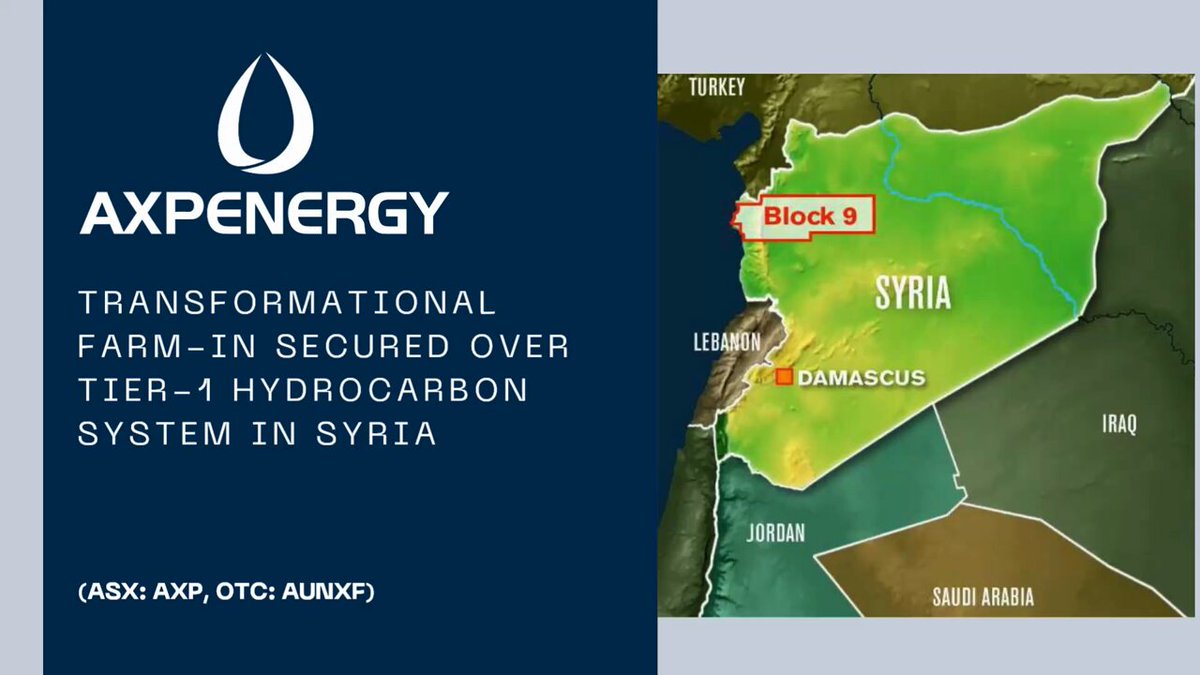 AXPENERGY

TRANSFORMATIONAL FARM-IN SECURED OVER TIER-1 HYDROCARBON SYSTEM IN SYRIA

(ASX: AXP, OTC: AUNXF)

TURKEY

Block 9

SYRIA

LEBANON

DAMASCUS

IRAQ

JORDAN

SAUDI ARABIA